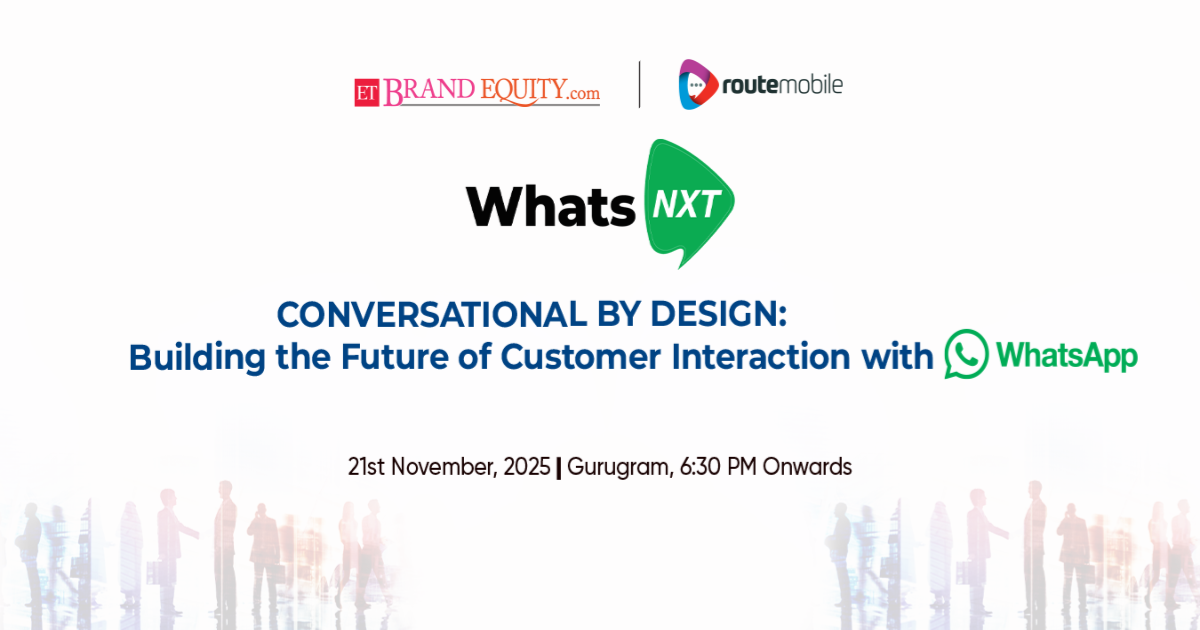 ET BRAND EQUITY.com | routemobile

Whats NXT

CONVERSATIONAL BY DESIGN:
Building the Future of Customer Interaction with WhatsApp

21st November, 2025 | Gurugram, 6:30 PM Onwards